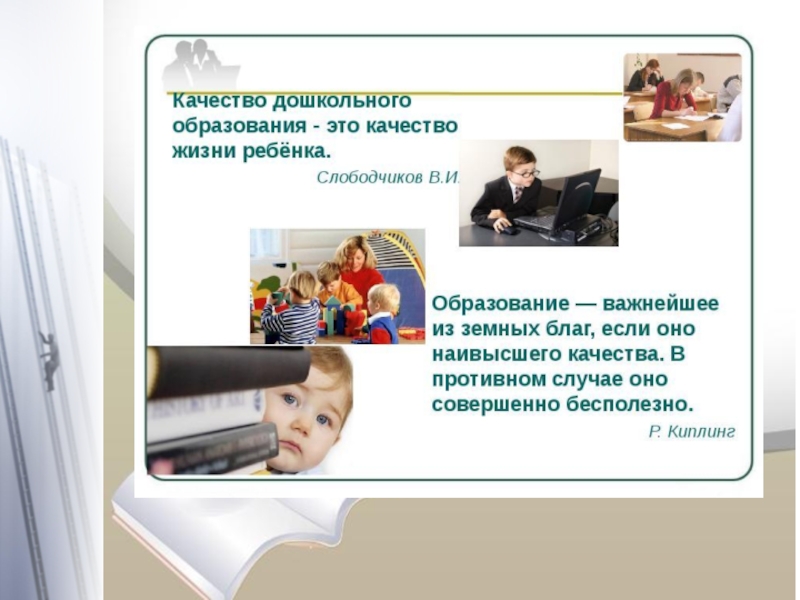 Качество дошкольного образования - это качество жизни ребёнка.

Слободчиков В.И.

Образование — важнейшее из земных благ, если оно наивысшего качества. В противном случае оно совершенно бесполезно.

Р. Киплинг